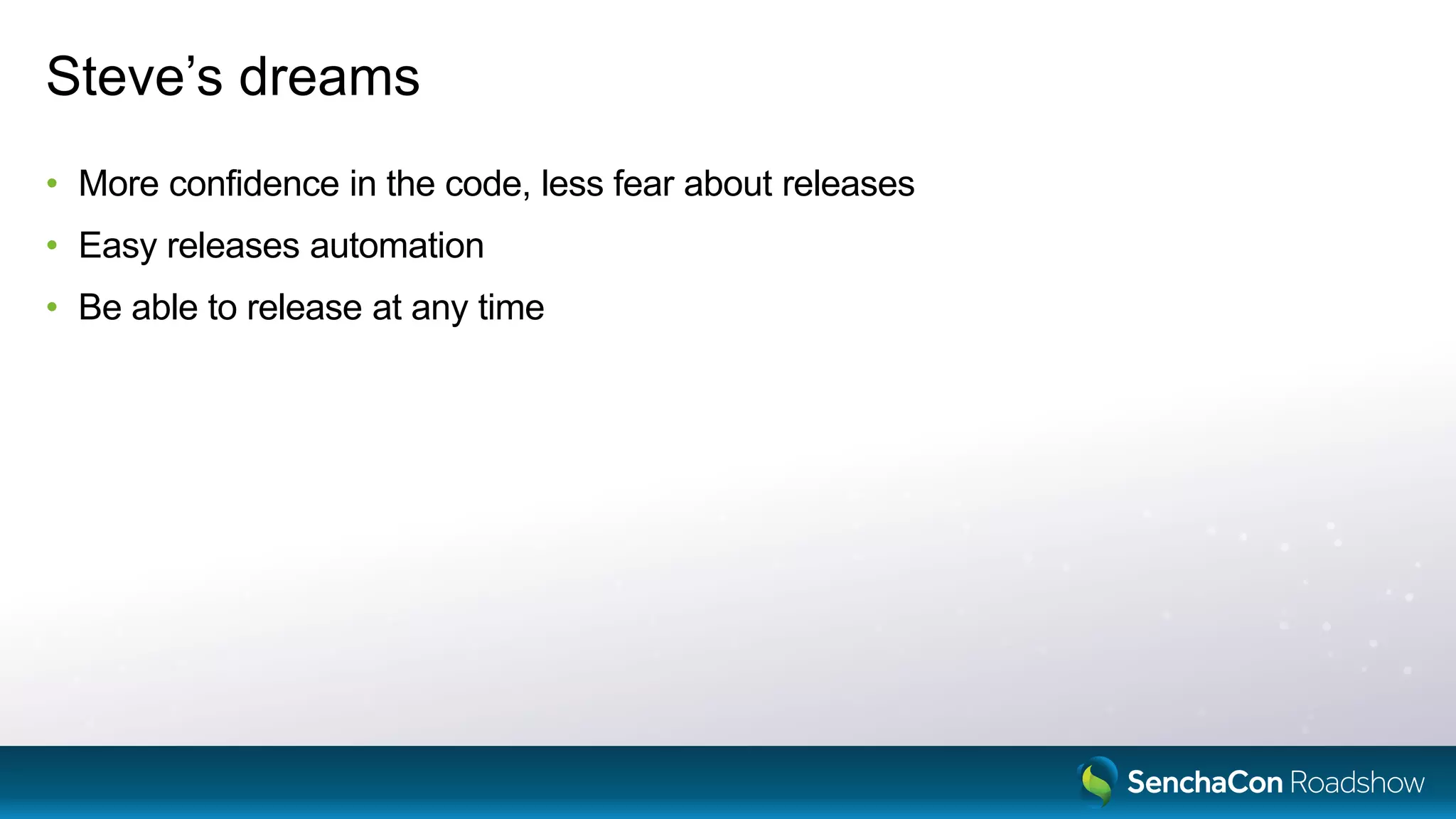 Steve’s dreams

• More confidence in the code, less fear about releases
• Easy releases automation
• Be able to release at any time

SenchaCon Roadshow